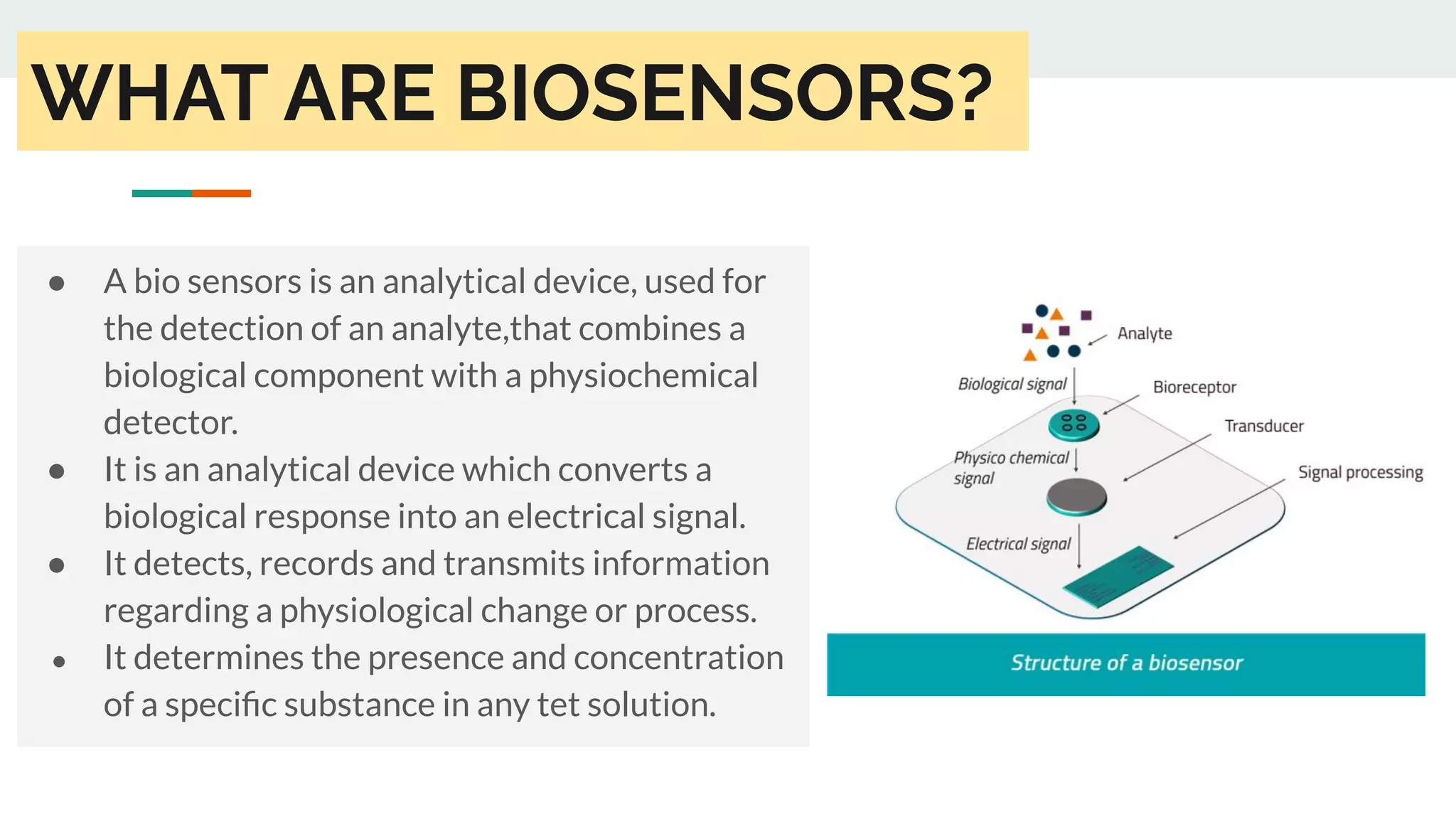 WHAT ARE BIOSENSORS?

● A bio sensors is an analytical device, used for the detection of an analyte,that combines a biological component with a physiochemical detector.

● It is an analytical device which converts a biological response into an electrical signal.

● It detects, records and transmits information regarding a physiological change or process.

● It determines the presence and concentration of a specific substance in any tet solution.

Analyte
Biological signal
Bioreceptor
Transducer
Physico chemical signal
Signal processing
Electrical signal

Structure of a biosensor